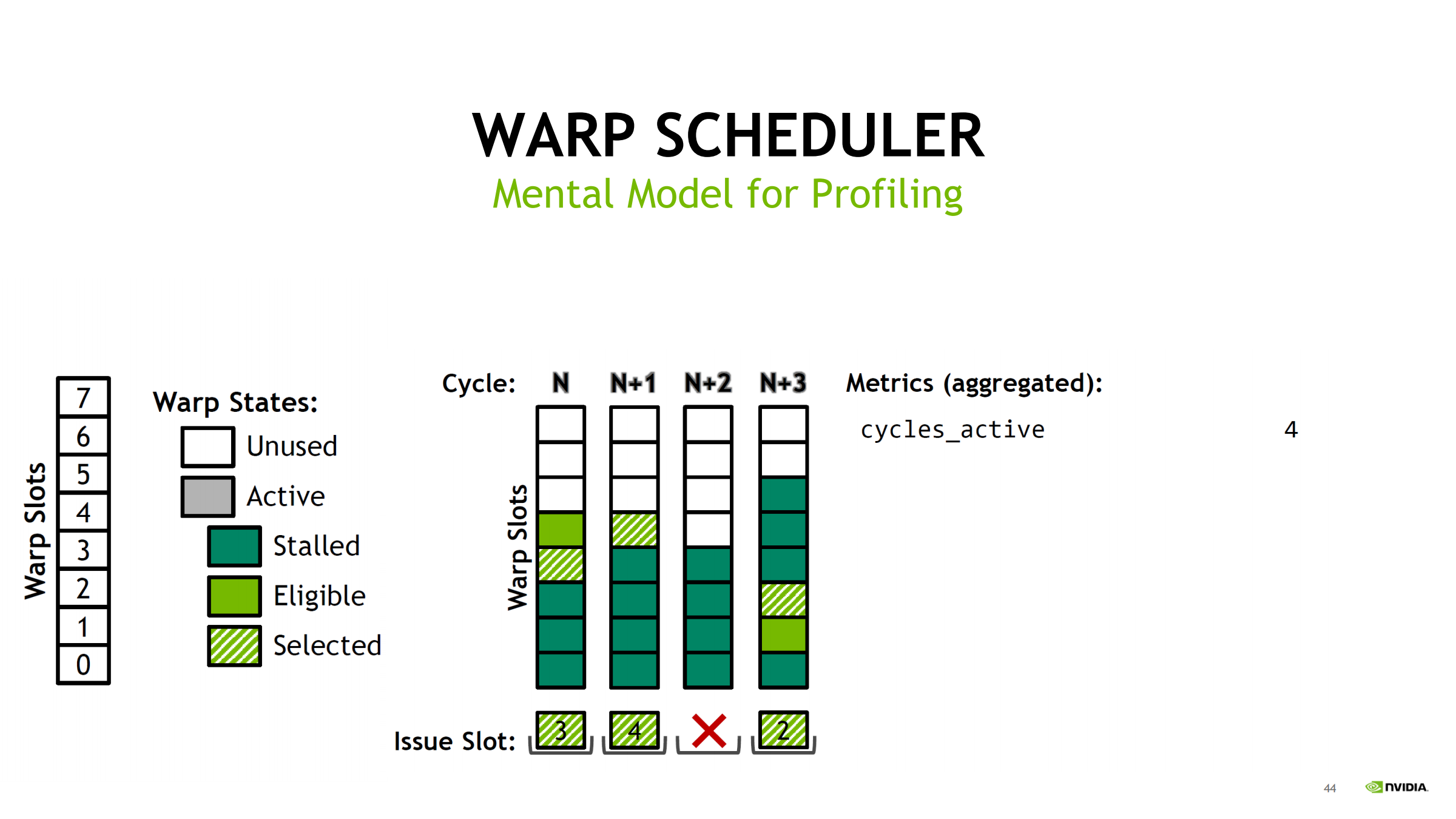 WARP SCHEDULER
Mental Model for Profiling

Warp Slots
7
6
5
4
3
2
1
0

Warp States:
Unused
Active
Stalled
Eligible
Selected

Cycle: N N+1 N+2 N+3

Warp Slots

Issue Slot: 3 4 2

Metrics (aggregated):
cycles_active 4

44 NVIDIA.